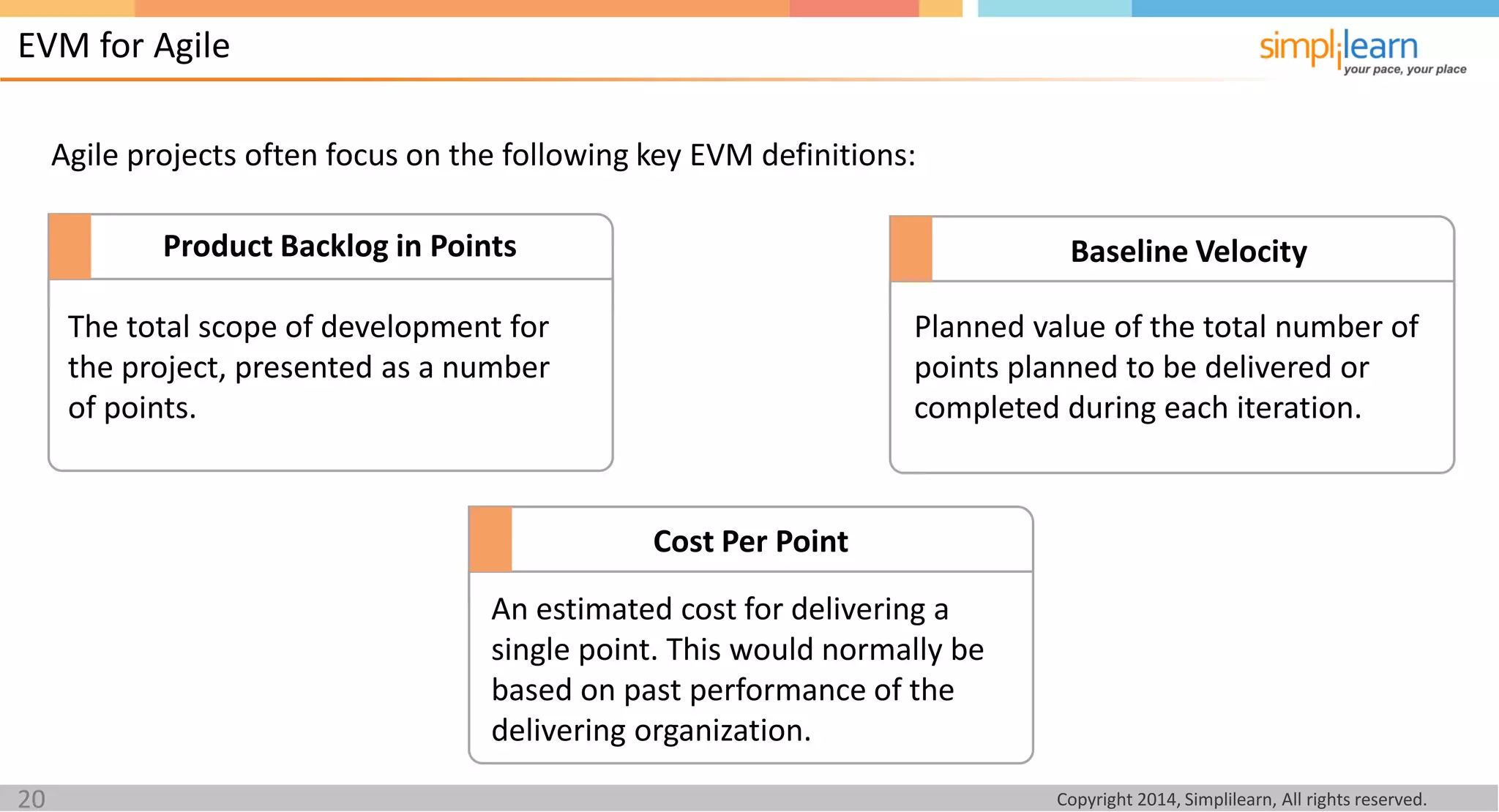 EVM for Agile

simplilearn
your pace, your place

Agile projects often focus on the following key EVM definitions:

Product Backlog in Points

The total scope of development for the project, presented as a number of points.

Baseline Velocity

Planned value of the total number of points planned to be delivered or completed during each iteration.

Cost Per Point

An estimated cost for delivering a single point. This would normally be based on past performance of the delivering organization.

20

Copyright 2014, Simplilearn, All rights reserved.